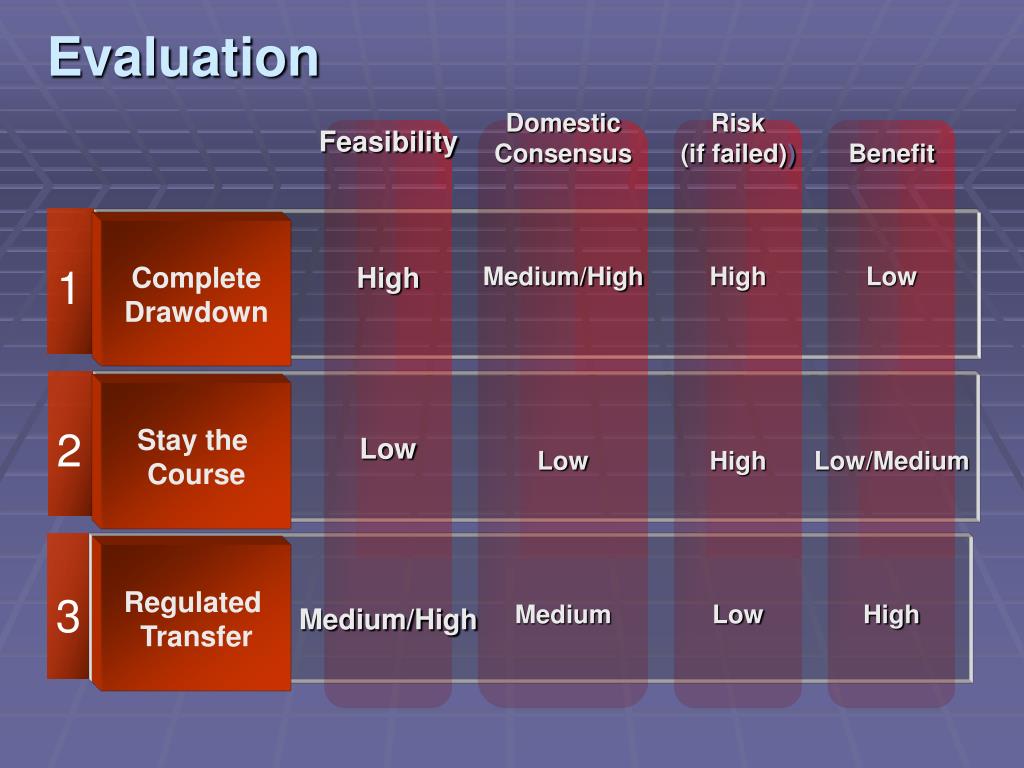 Evaluation

| | | Feasibility | Domestic Consensus | Risk (if failed)) | Benefit |
|---|---|---|---|---|---|
| 1 | Complete Drawdown | High | Medium/High | High | Low |
| 2 | Stay the Course | Low | Low | High | Low/Medium |
| 3 | Regulated Transfer | Medium/High | Medium | Low | High |